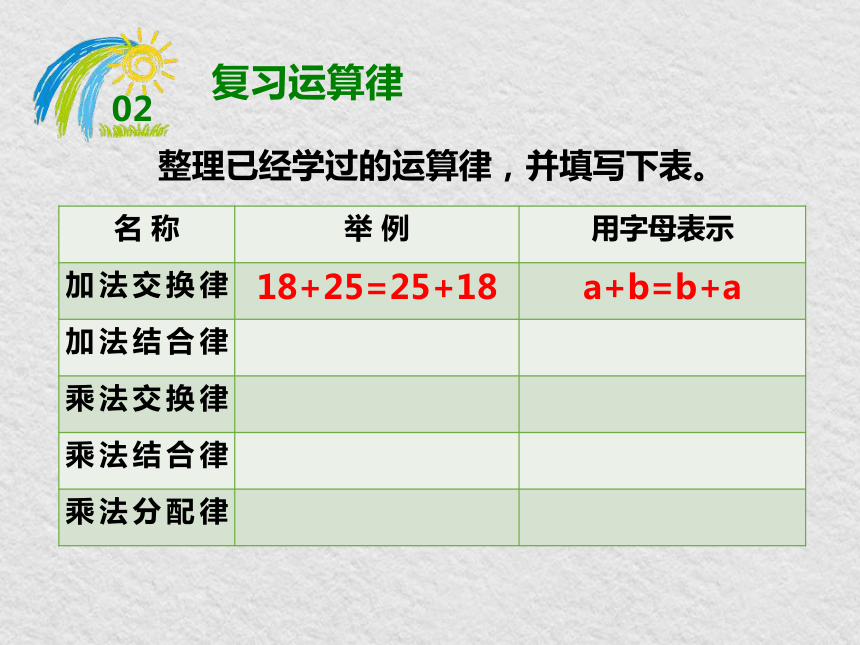 02

复习运算律

整理已经学过的运算律，并填写下表。

| 名 称 | 举 例 | 用字母表示 |
|---|---|---|
| 加法交换律 | $18+25=25+18$ | $a+b=b+a$ |
| 加法结合律 | | |
| 乘法交换律 | | |
| 乘法结合律 | | |
| 乘法分配律 | | |